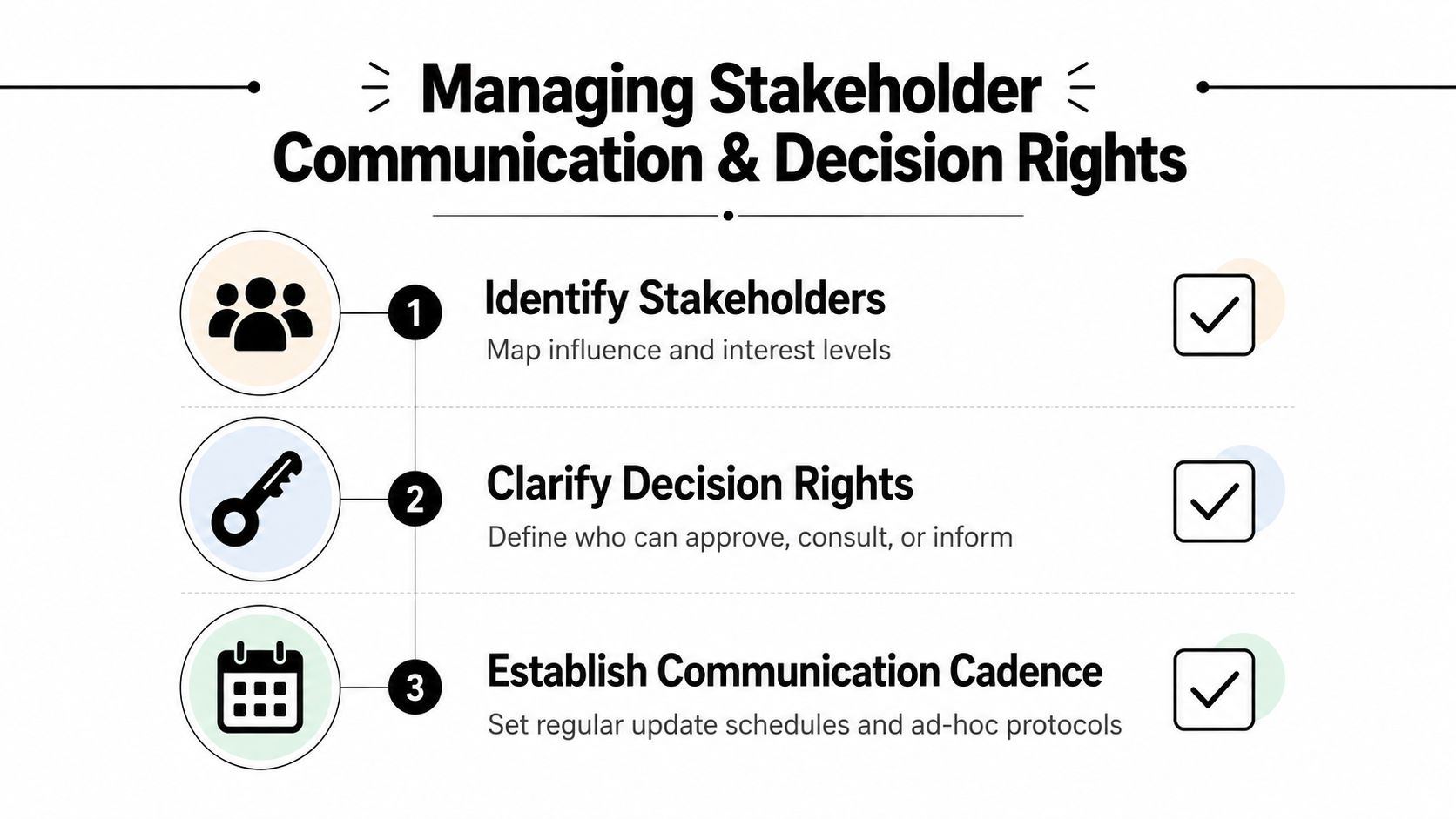 Managing Stakeholder Communication & Decision Rights

1

Identify Stakeholders

Map influence and interest levels

2

Clarify Decision Rights

Define who can approve, consult, or inform

3

Establish Communication Cadence

Set regular update schedules and ad-hoc protocols